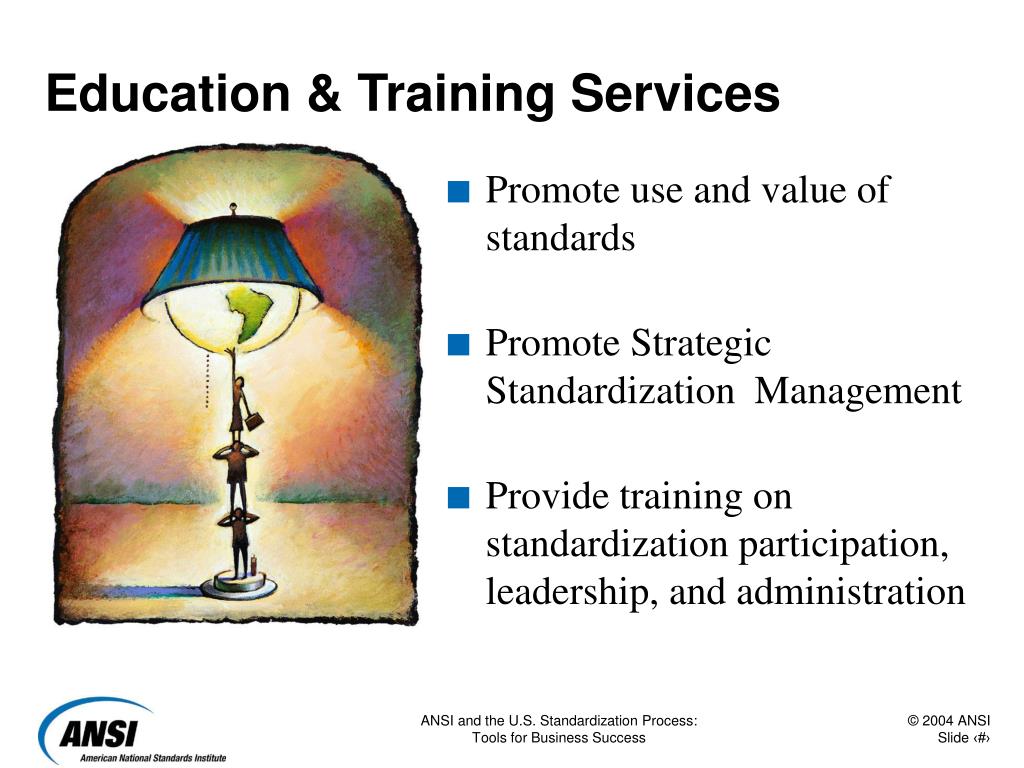 Education & Training Services

■ Promote use and value of standards

■ Promote Strategic Standardization Management

■ Provide training on standardization participation, leadership, and administration

ANSI
American National Standards Institute

ANSI and the U.S. Standardization Process: Tools for Business Success

© 2004 ANSI
Slide ‹#›